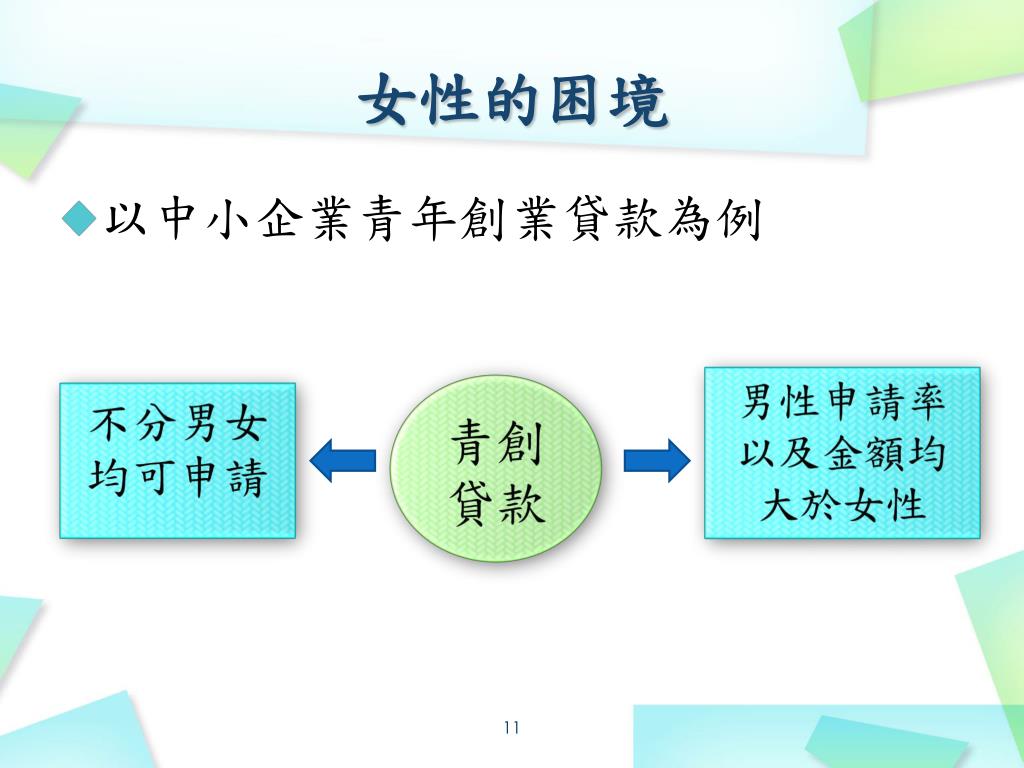 女性的困境

以中小企業青年創業貸款為例

不分男女均可申請

青創貸款

男性申請率以及金額均大於女性

11